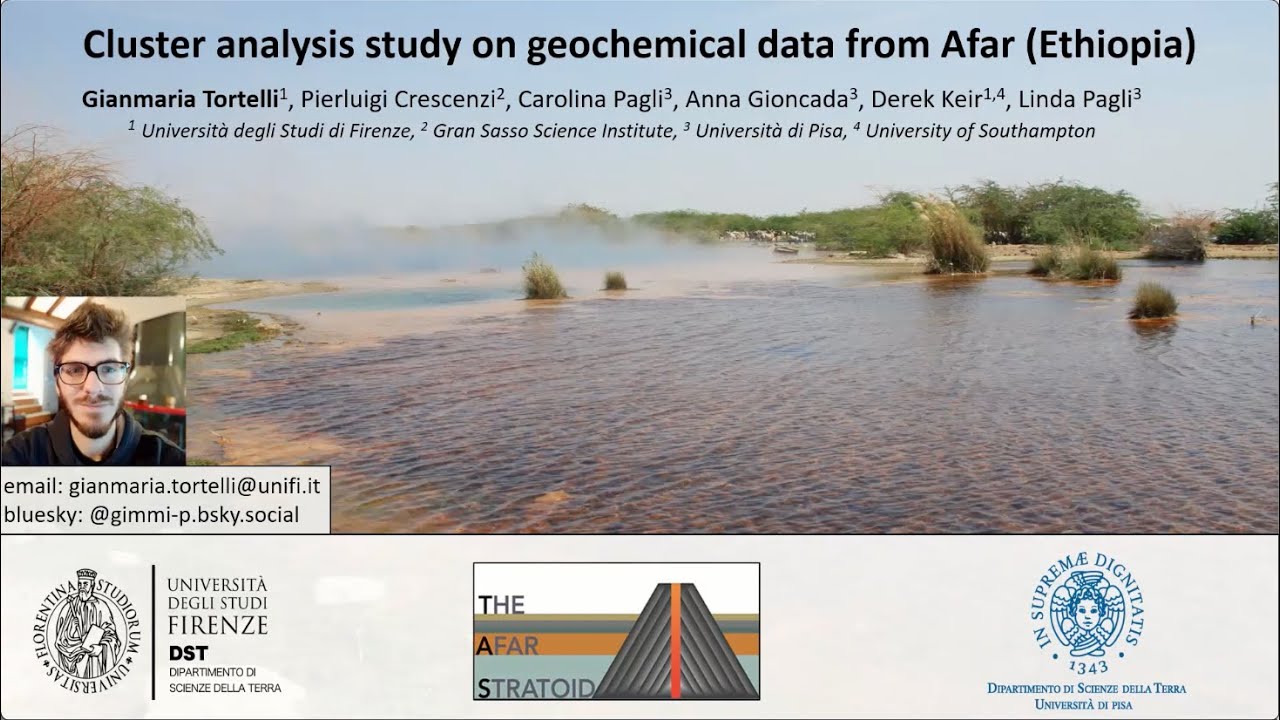 Cluster analysis study on geochemical data from Afar (Ethiopia)

Gianmaria Tortelli$^1$, Pierluigi Crescenzi$^2$, Carolina Pagli$^3$, Anna Gioncada$^3$, Derek Keir$^{1,4}$, Linda Pagli$^3$

$^1$ Università degli Studi di Firenze, $^2$ Gran Sasso Science Institute, $^3$ Università di Pisa, $^4$ University of Southampton

email: gianmaria.tortelli@unifi.it
bluesky: @gimmi-p.bsky.social

FLORENTINA STUDIORUM UNIVERSITAS

UNIVERSITÀ DEGLI STUDI FIRENZE
DST
DIPARTIMENTO DI SCIENZE DELLA TERRA

THE AFAR STRATOID

IN SUPREMÆ DIGNITATIS
1343

DIPARTIMENTO DI SCIENZE DELLA TERRA
UNIVERSITÀ DI PISA